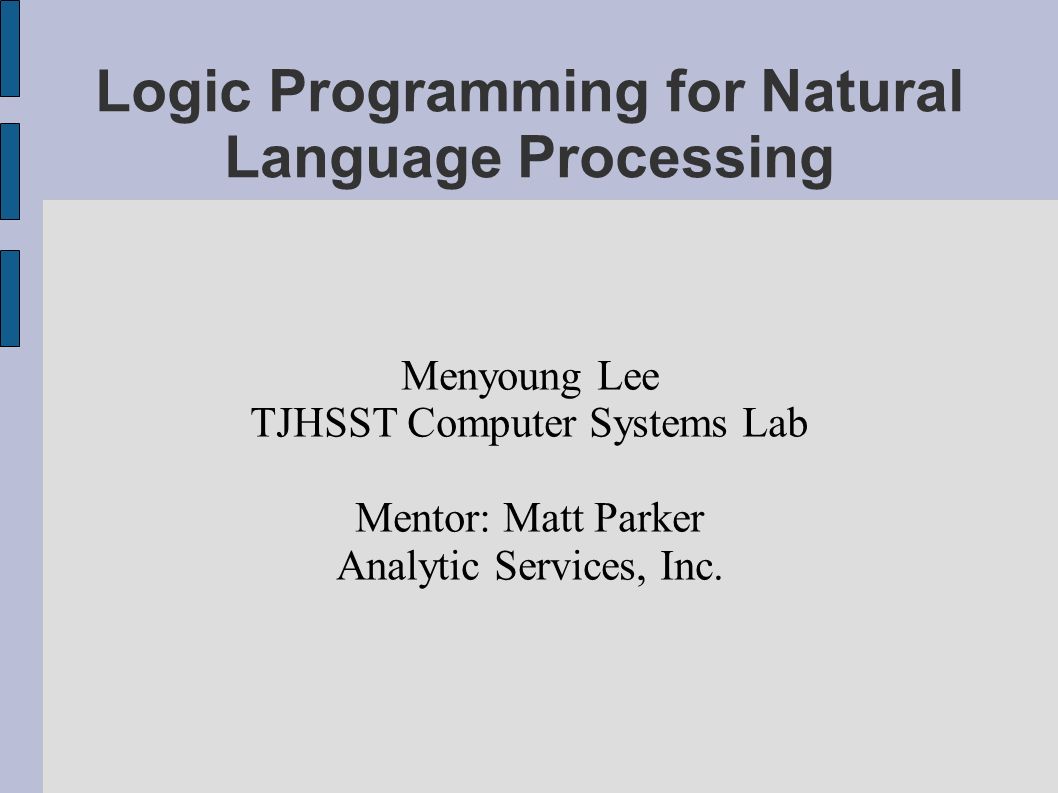 Logic Programming for Natural Language Processing

Menyoung Lee
TJHSST Computer Systems Lab

Mentor: Matt Parker
Analytic Services, Inc.